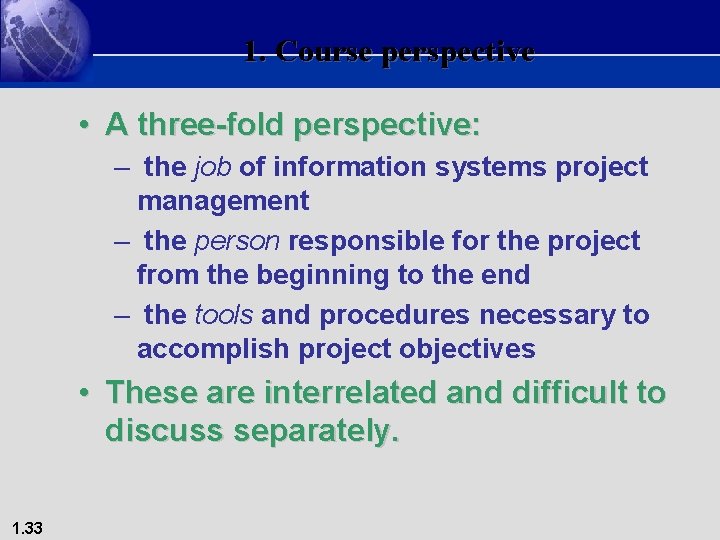 1. Course perspective

• A three-fold perspective:

– the job of information systems project management

– the person responsible for the project from the beginning to the end

– the tools and procedures necessary to accomplish project objectives

• These are interrelated and difficult to discuss separately.

1.33